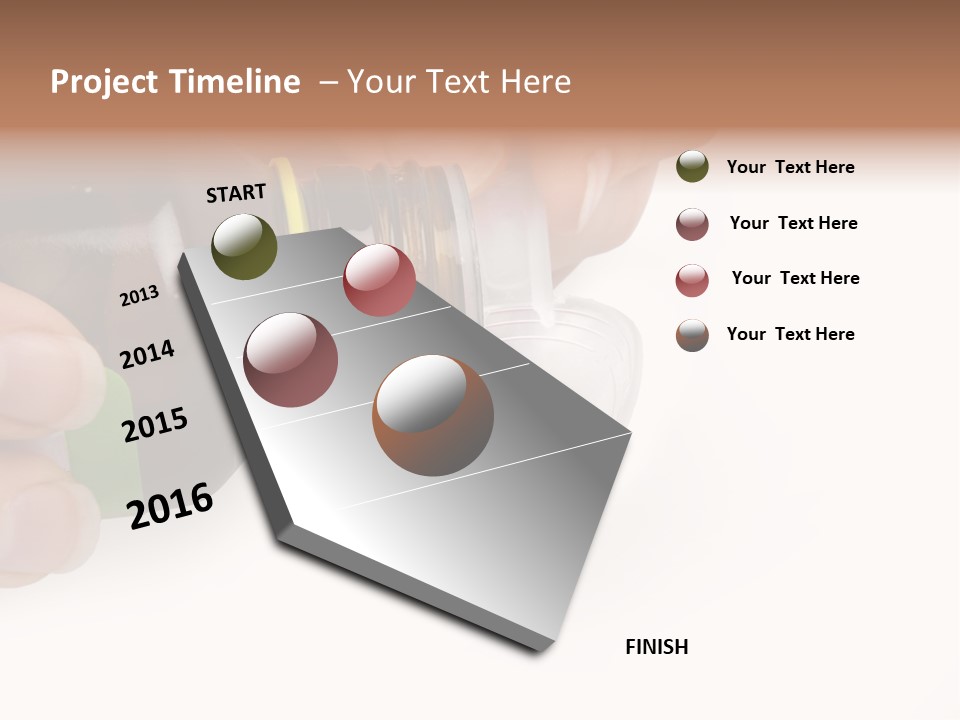 Project Timeline – Your Text Here

START

2013

2014

2015

2016

FINISH

Your Text Here

Your Text Here

Your Text Here

Your Text Here